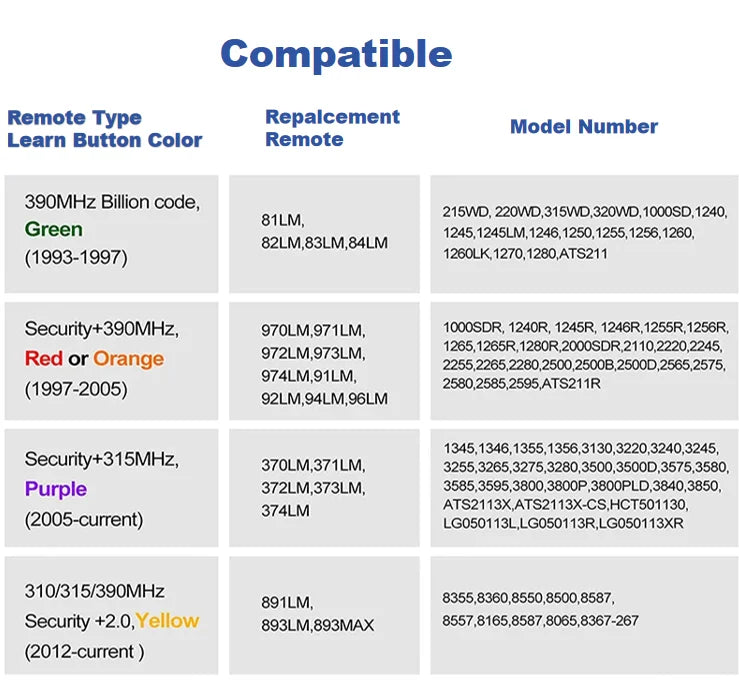 Compatible

| Remote Type Learn Button Color | Repalcement Remote | Model Number |
|---|---|---|
| 390MHz Billion code, Green (1993-1997) | 81LM, 82LM,83LM,84LM | 215WD, 220WD,315WD,320WD,1000SD,1240, 1245,1245LM,1246,1250,1255,1256,1260, 1260LK,1270,1280,ATS211 |
| Security+390MHz, Red or Orange (1997-2005) | 970LM,971LM, 972LM,973LM, 974LM,91LM, 92LM,94LM,96LM | 1000SDR, 1240R, 1245R, 1246R,1255R,1256R, 1265,1265R,1280R,2000SDR,2110,2220,2245, 2255,2265,2280,2500,2500B,2500D,2565,2575, 2580,2585,2595,ATS211R |
| Security+315MHz, Purple (2005-current) | 370LM,371LM, 372LM,373LM, 374LM | 1345,1346,1355,1356,3130,3220,3240,3245, 3255,3265,3275,3280,3500,3500D,3575,3580, 3585,3595,3800,3800P,3800PLD,3840,3850, ATS2113X,ATS2113X-CS,HCT501130, LG050113L,LG050113R,LG050113XR |
| 310/315/390MHz Security +2.0,Yellow (2012-current ) | 891LM, 893LM,893MAX | 8355,8360,8550,8500,8587, 8557,8165,8587,8065,8367-267 |